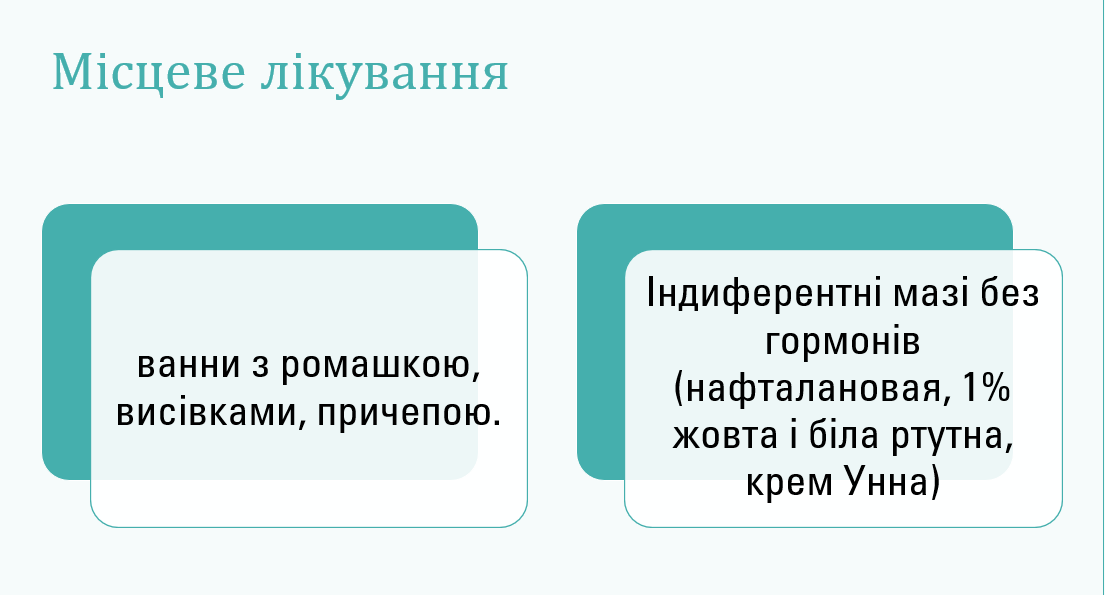 Місцеве лікування

ванни з ромашкою, висівками, причепою.

Індиферентні мазі без гормонів (нафталановая, 1% жовта і біла ртутна, крем Унна)